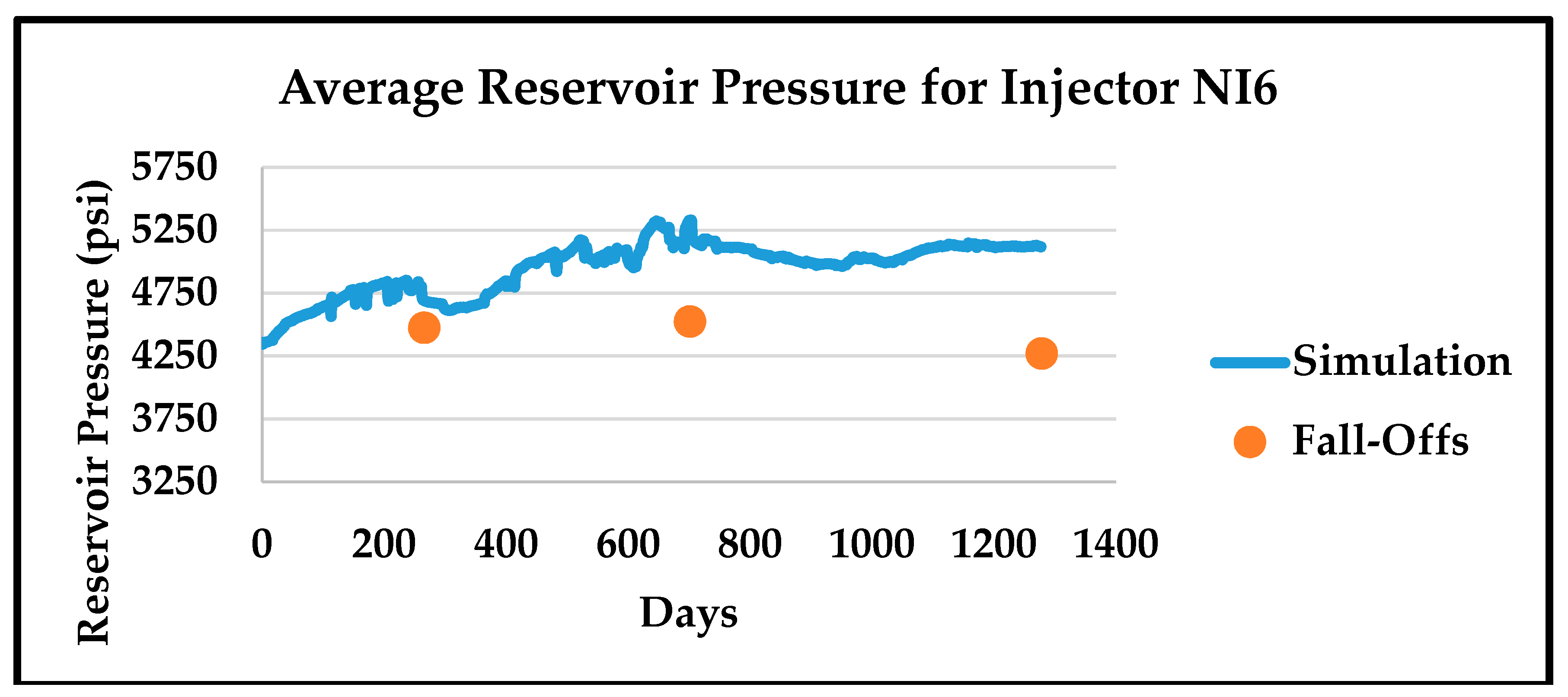 Average Reservoir Pressure for Injector NI6

Reservoir Pressure (psi)

5750
5250
4750
4250
3750
3250

0 200 400 600 800 1000 1200 1400

Days

Simulation
Fall-Offs